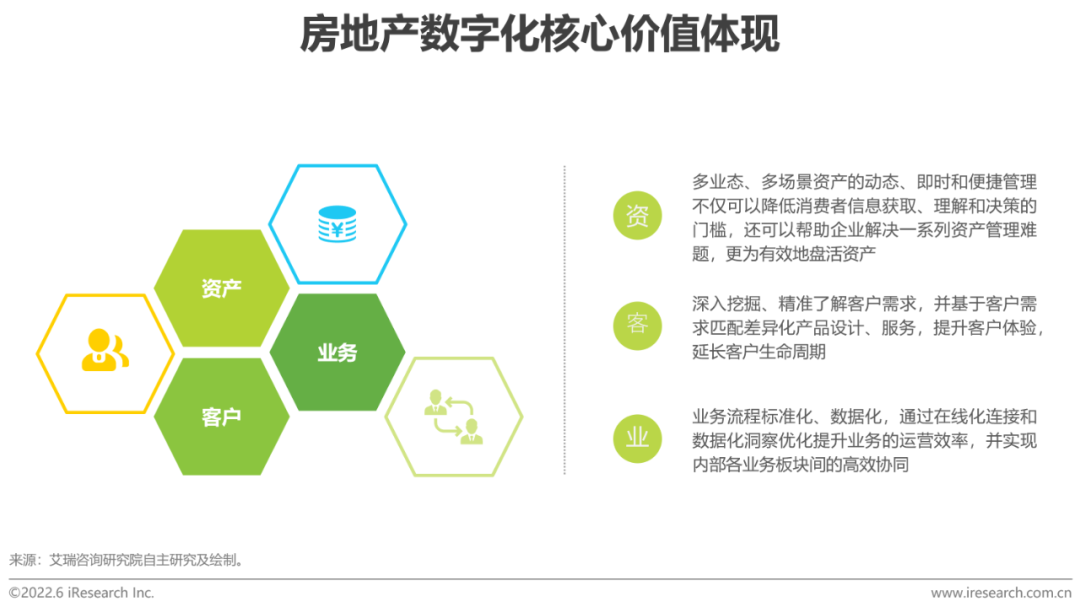 房地产数字化核心价值体现

资产

业务

客户

资

多业态、多场景资产的动态、即时和便捷管理不仅可以降低消费者信息获取、理解和决策的门槛，还可以帮助企业解决一系列资产管理难题，更为有效地盘活资产

客

深入挖掘、精准了解客户需求，并基于客户需求匹配差异化产品设计、服务，提升客户体验，延长客户生命周期

业

业务流程标准化、数据化，通过在线化连接和数据化洞察优化提升业务的运营效率，并实现内部各业务板块间的高效协同

来源：艾瑞咨询研究院自主研究及绘制。

©2022.6 iResearch Inc.

www.iresearch.com.cn